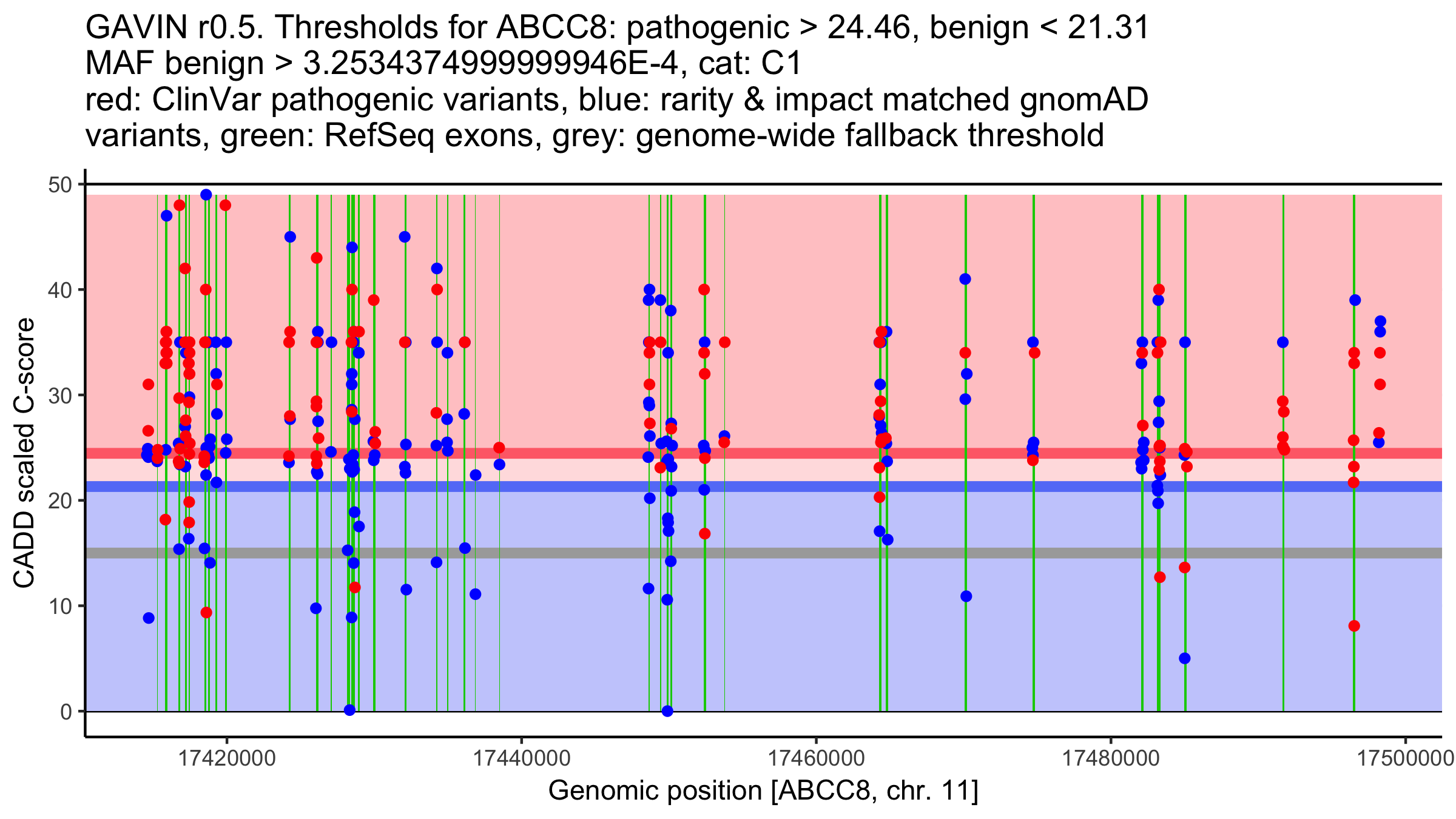 GAVIN r0.5. Thresholds for ABCC8: pathogenic > 24.46, benign < 21.31
MAF benign > 3.2534374999999946E-4, cat: C1
red: ClinVar pathogenic variants, blue: rarity & impact matched gnomAD variants, green: RefSeq exons, grey: genome-wide fallback threshold

CADD scaled C-score

50
40
30
20
10
0

17420000
17440000
17460000
17480000
17500000

Genomic position [ABCC8, chr. 11]